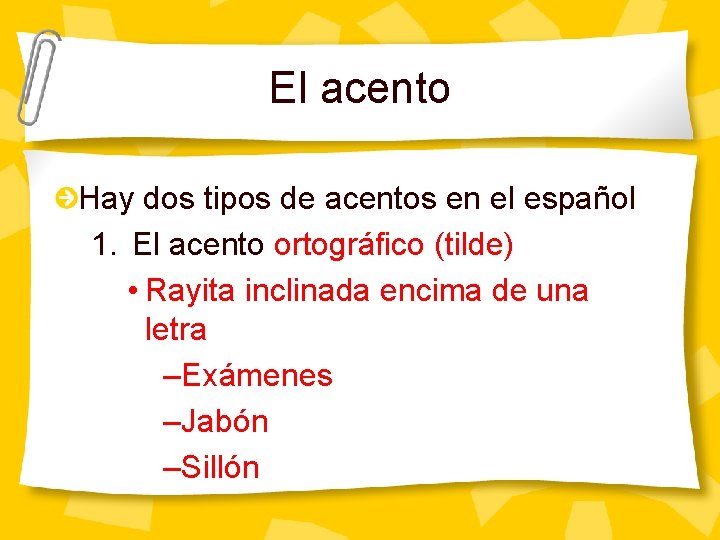 El acento

Hay dos tipos de acentos en el español

1. El acento ortográfico (tilde)

• Rayita inclinada encima de una letra

–Exámenes

–Jabón

–Sillón